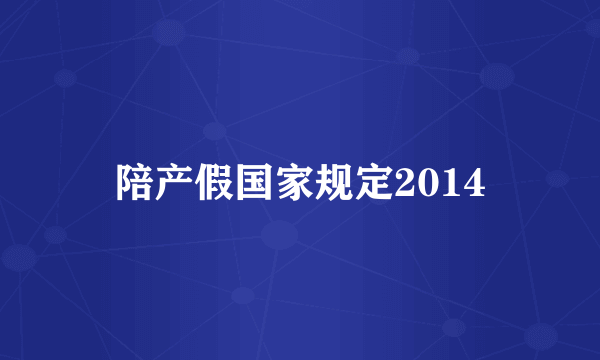 陪产假国家规定2014